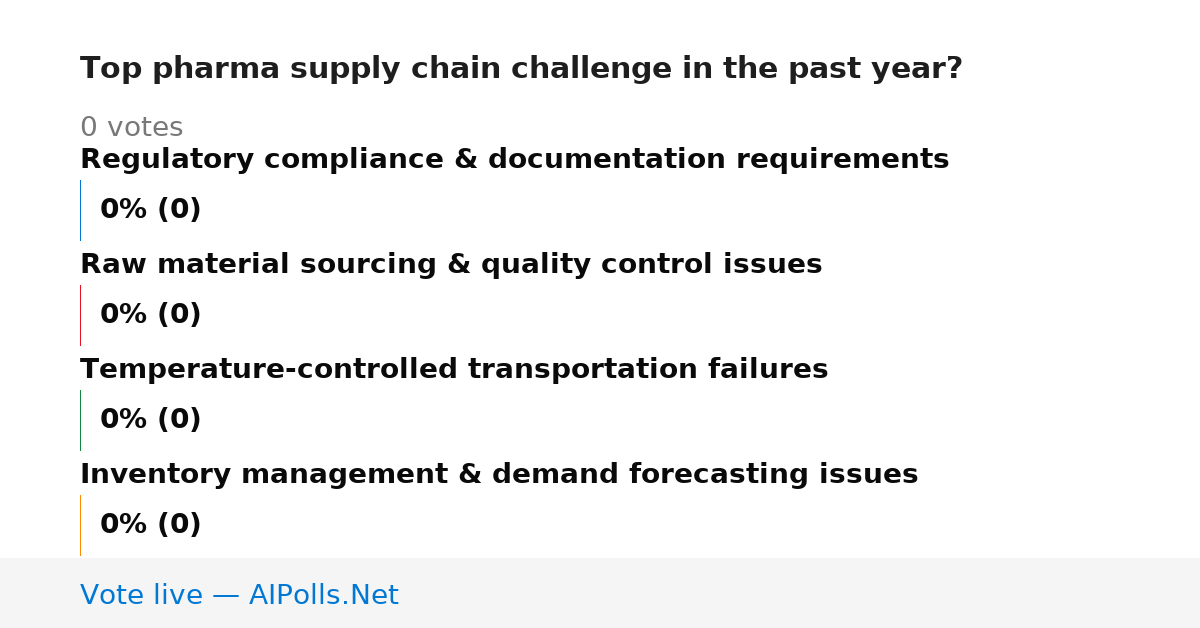 Top pharma supply chain challenge in the past year?

0 votes

Regulatory compliance & documentation requirements

0% (0)

Raw material sourcing & quality control issues

0% (0)

Temperature-controlled transportation failures

0% (0)

Inventory management & demand forecasting issues

0% (0)

Vote live — AIPolls.Net